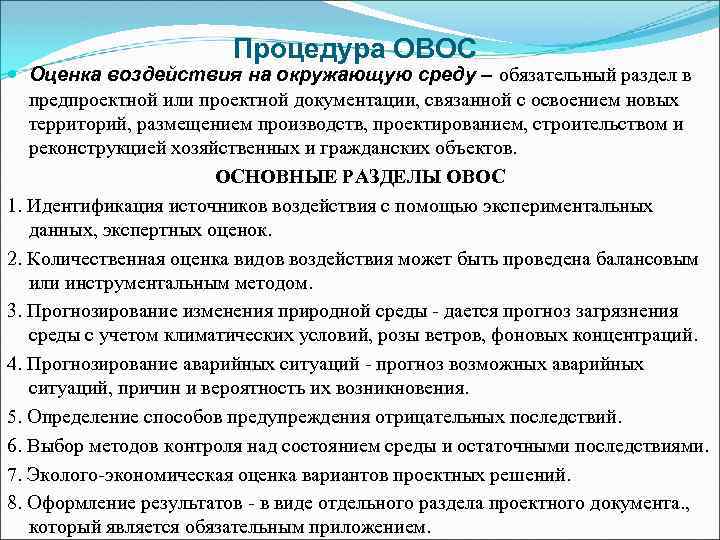 Процедура ОВОС

Оценка воздействия на окружающую среду – обязательный раздел в предпроектной или проектной документации, связанной с освоением новых территорий, размещением производств, проектированием, строительством и реконструкцией хозяйственных и гражданских объектов.

ОСНОВНЫЕ РАЗДЕЛЫ ОВОС

1. Идентификация источников воздействия с помощью экспериментальных данных, экспертных оценок.

2. Количественная оценка видов воздействия может быть проведена балансовым или инструментальным методом.

3. Прогнозирование изменения природной среды - дается прогноз загрязнения среды с учетом климатических условий, розы ветров, фоновых концентраций.

4. Прогнозирование аварийных ситуаций - прогноз возможных аварийных ситуаций, причин и вероятность их возникновения.

5. Определение способов предупреждения отрицательных последствий.

6. Выбор методов контроля над состоянием среды и остаточными последствиями.

7. Эколого-экономическая оценка вариантов проектных решений.

8. Оформление результатов - в виде отдельного раздела проектного документа., который является обязательным приложением.